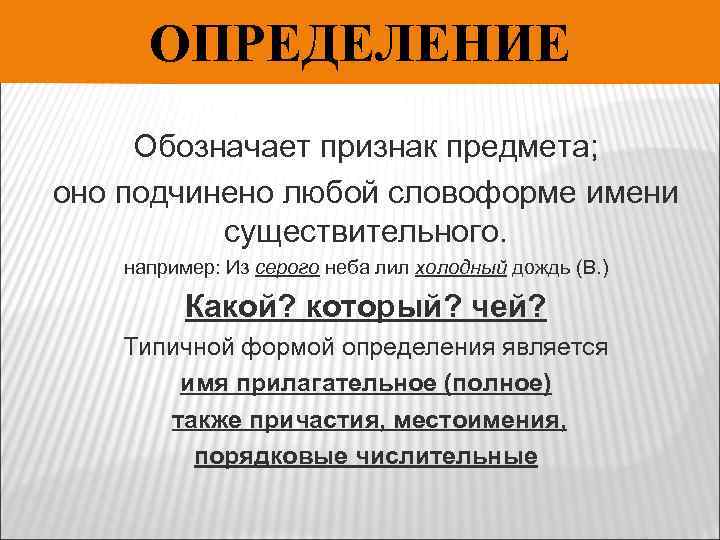 ОПРЕДЕЛЕНИЕ

Обозначает признак предмета; оно подчинено любой словоформе имени существительного.

например: Из серого неба лил холодный дождь (В.)

Какой? который? чей?

Типичной формой определения является

имя прилагательное (полное)

также причастия, местоимения, порядковые числительные